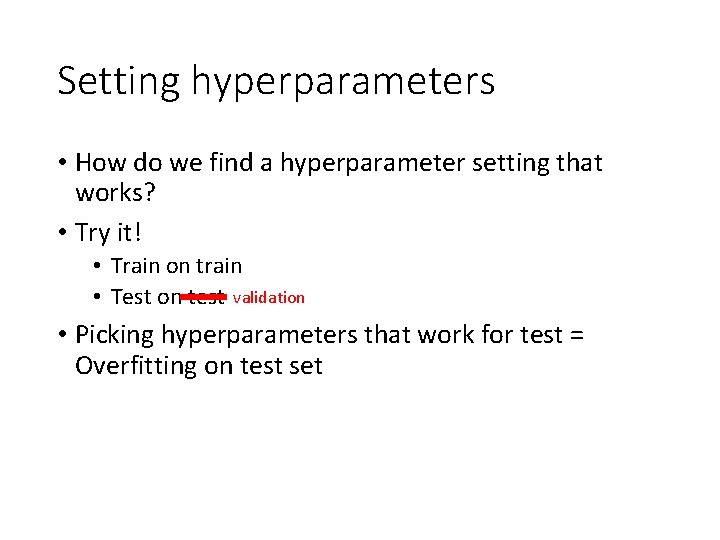 Setting hyperparameters

• How do we find a hyperparameter setting that works?

• Try it!

• Train on train
• Test on test validation

• Picking hyperparameters that work for test = Overfitting on test set